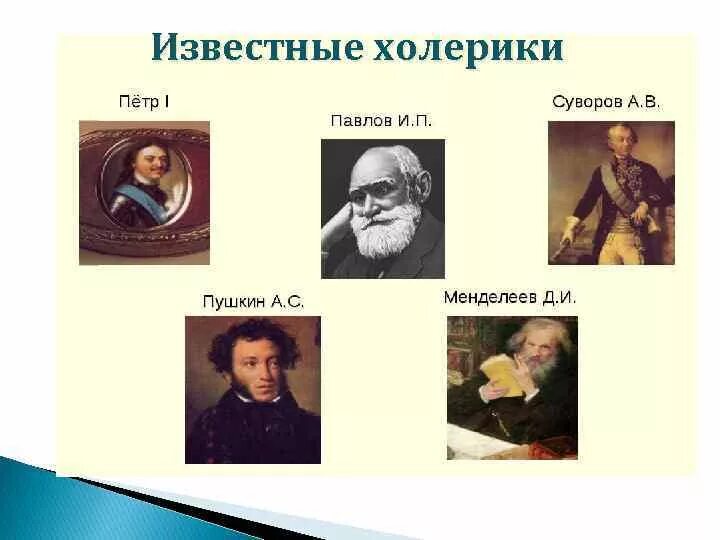 Известные холерики

Пётр I

Павлов И.П.

Суворов А.В.

Пушкин А.С.

Менделеев Д.И.